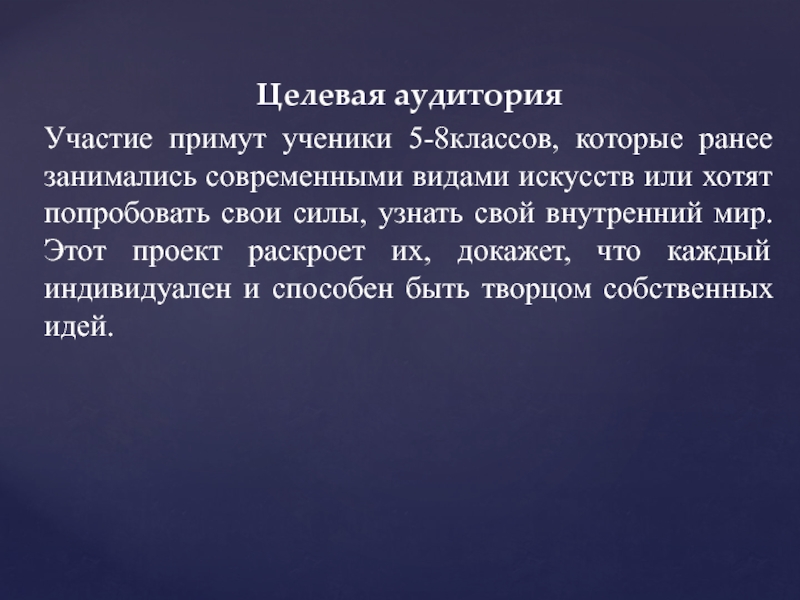 Целевая аудитория

Участие примут ученики 5-8классов, которые ранее занимались современными видами искусств или хотят попробовать свои силы, узнать свой внутренний мир. Этот проект раскроет их, докажет, что каждый индивидуален и способен быть творцом собственных идей.